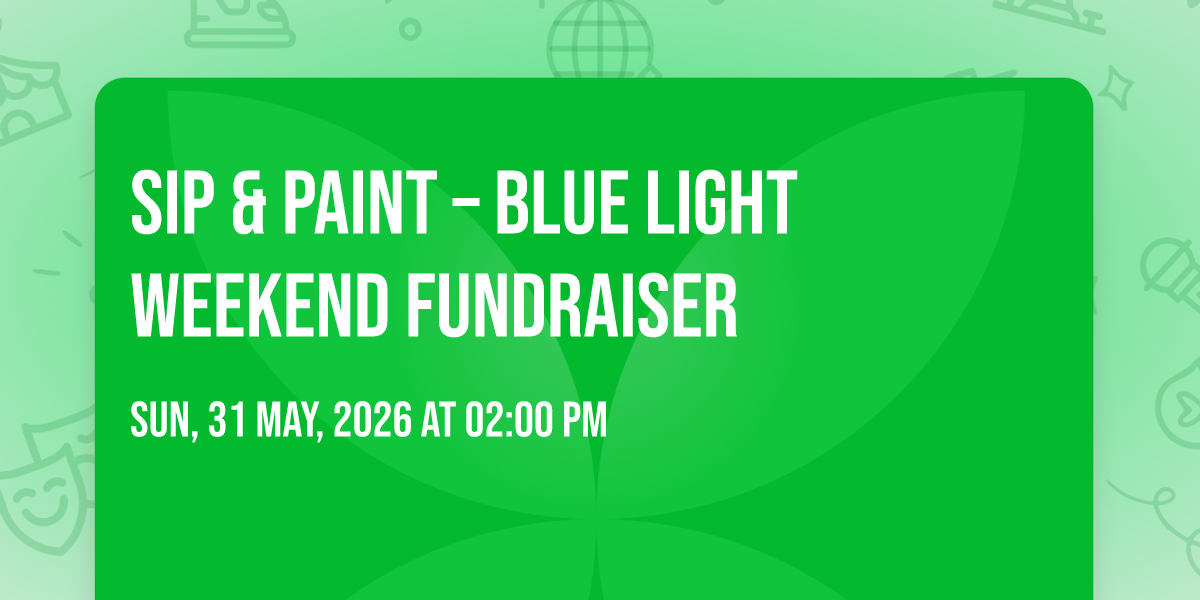 SIP & PAINT – BLUE LIGHT WEEKEND FUNDRAISER

SUN, 31 MAY, 2026 AT 02:00 PM